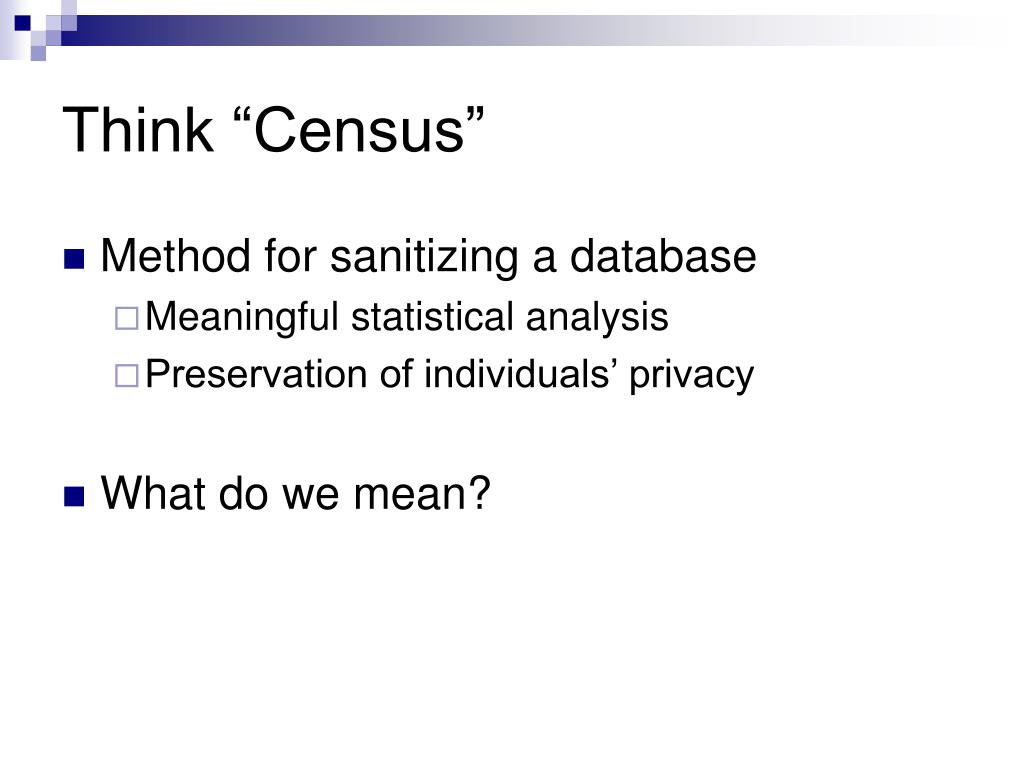 Think “Census”

Method for sanitizing a database

Meaningful statistical analysis

Preservation of individuals’ privacy

What do we mean?